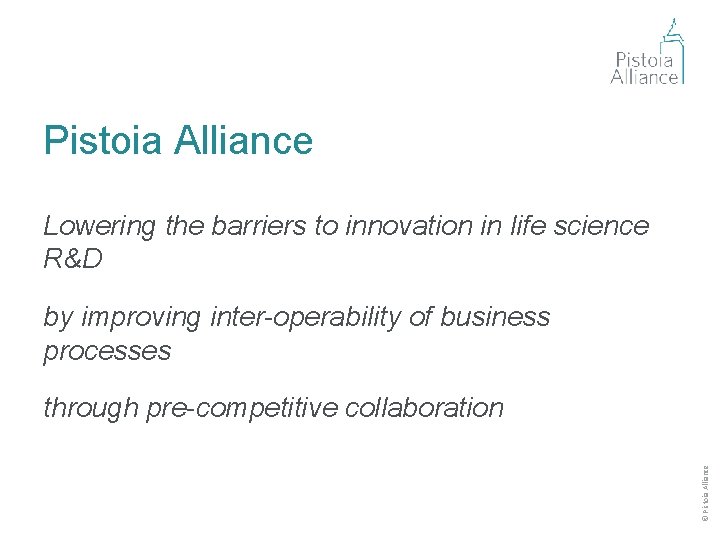 Pistoia Alliance

Pistoia Alliance

Lowering the barriers to innovation in life science R&D

by improving inter-operability of business processes

through pre-competitive collaboration

© Pistoia Alliance